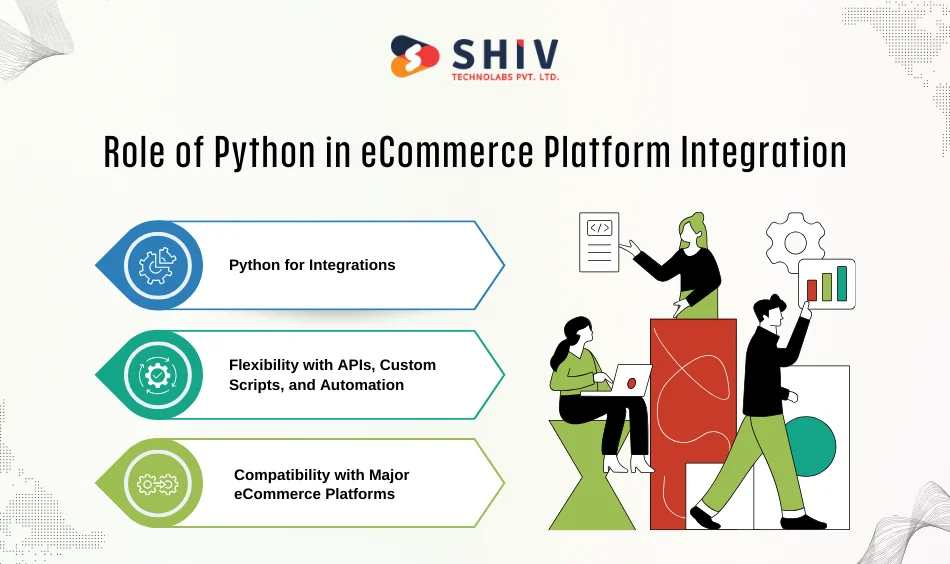 SHIV
TECHNOLABS PVT. LTD.

Role of Python in eCommerce Platform Integration

Python for Integrations

Flexibility with APIs, Custom Scripts, and Automation

Compatibility with Major eCommerce Platforms

</>